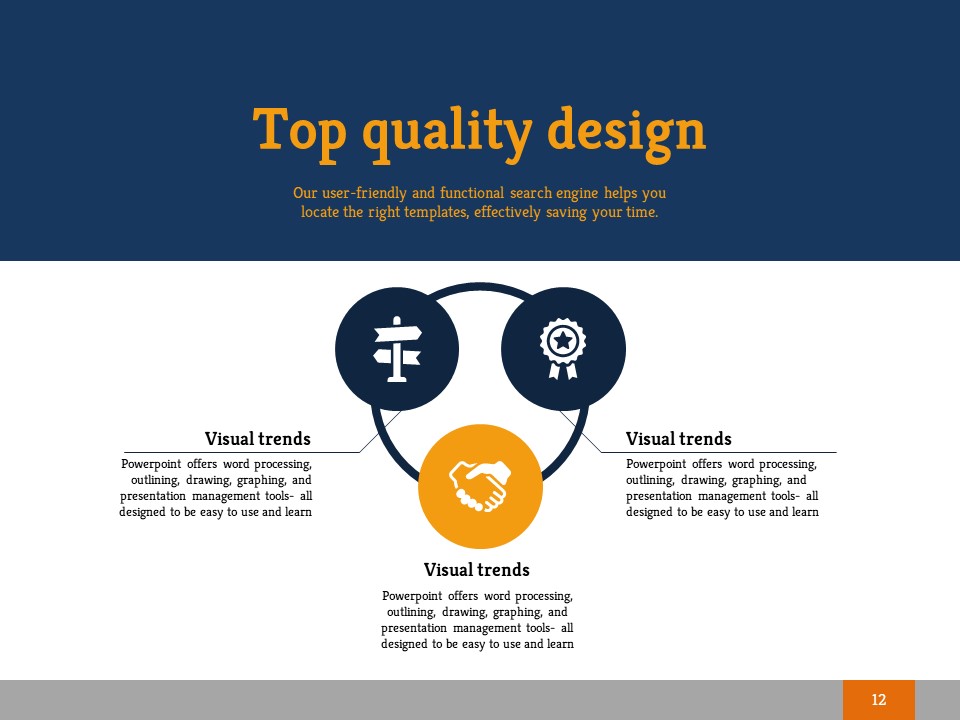 Top quality design

Our user-friendly and functional search engine helps you locate the right templates, effectively saving your time.

Visual trends

Powerpoint offers word processing, outlining, drawing, graphing, and presentation management tools- all designed to be easy to use and learn

Visual trends

Powerpoint offers word processing, outlining, drawing, graphing, and presentation management tools- all designed to be easy to use and learn

Visual trends

Powerpoint offers word processing, outlining, drawing, graphing, and presentation management tools- all designed to be easy to use and learn

12